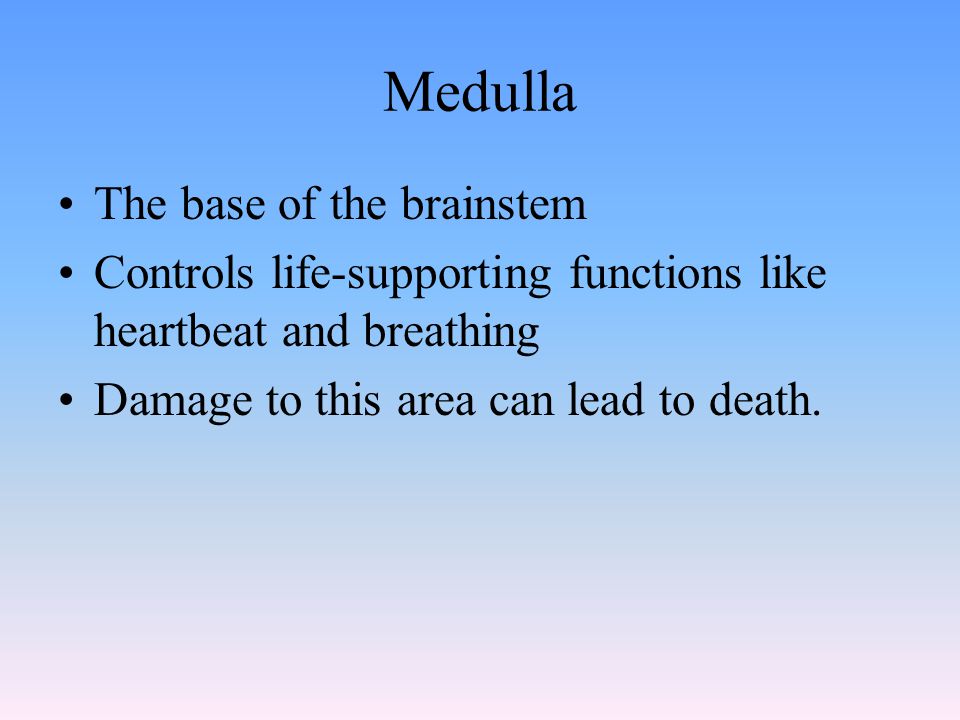 Medulla

• The base of the brainstem
• Controls life-supporting functions like heartbeat and breathing
• Damage to this area can lead to death.